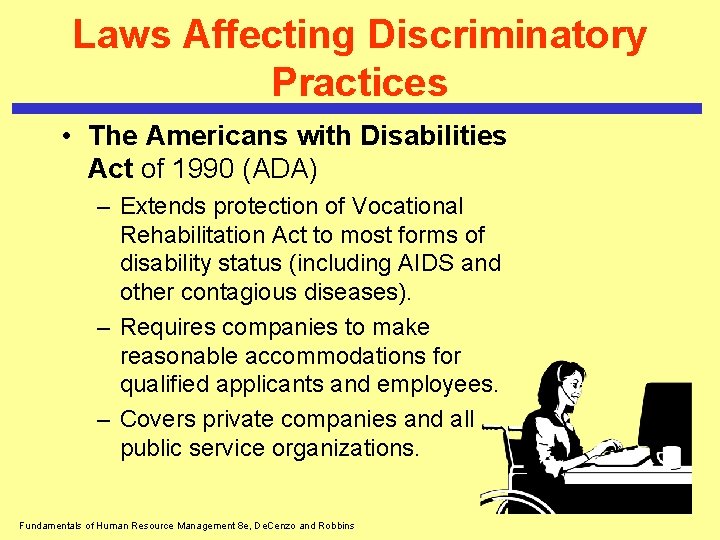 Laws Affecting Discriminatory Practices

• The Americans with Disabilities Act of 1990 (ADA)

– Extends protection of Vocational Rehabilitation Act to most forms of disability status (including AIDS and other contagious diseases).

– Requires companies to make reasonable accommodations for qualified applicants and employees.

– Covers private companies and all public service organizations.

Fundamentals of Human Resource Management 8e, DeCenzo and Robbins